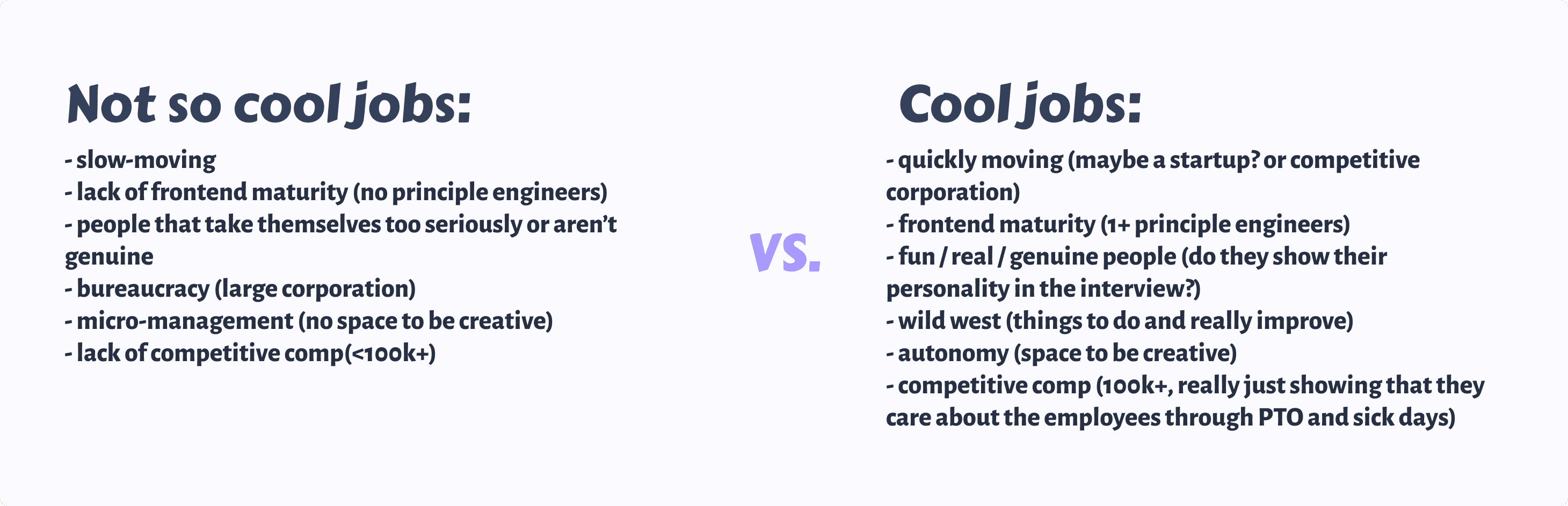 Not so cool jobs:

- slow-moving
- lack of frontend maturity (no principle engineers)
- people that take themselves too seriously or aren't genuine
- bureaucracy (large corporation)
- micro-management (no space to be creative)
- lack of competitive comp(<100k+)

vs.

Cool jobs:

- quickly moving (maybe a startup? or competitive corporation)
- frontend maturity (1+ principle engineers)
- fun / real / genuine people (do they show their personality in the interview?)
- wild west (things to do and really improve)
- autonomy (space to be creative)
- competitive comp (100k+, really just showing that they care about the employees through PTO and sick days)